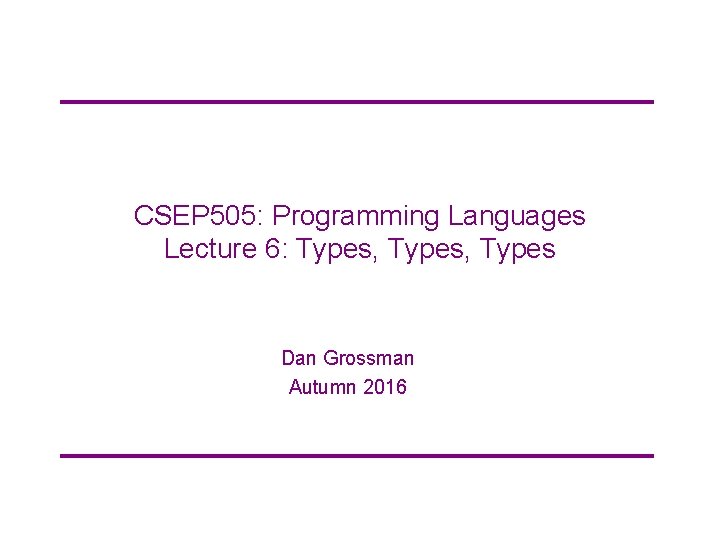 CSEP505: Programming Languages
Lecture 6: Types, Types, Types

Dan Grossman
Autumn 2016